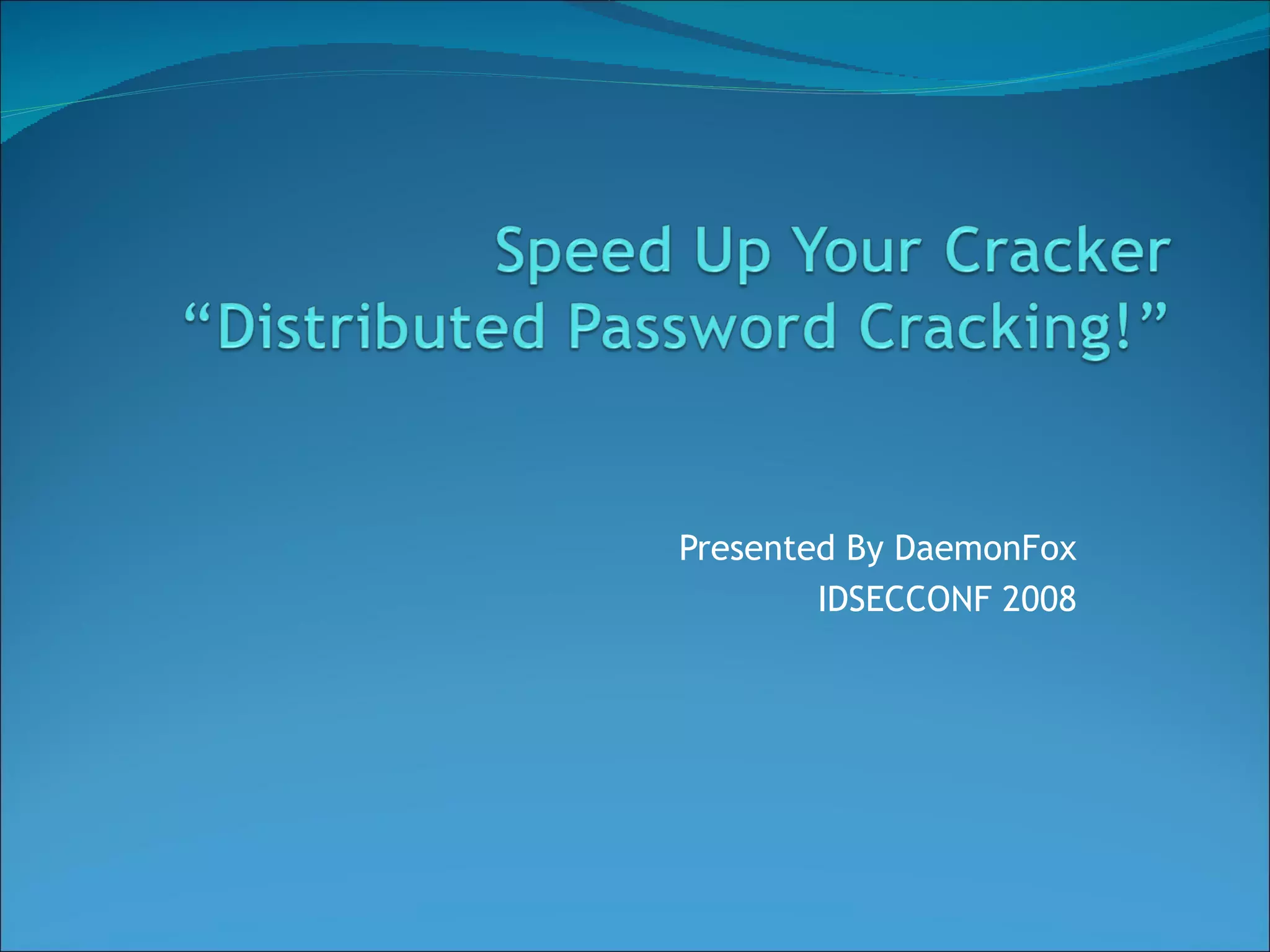 Speed Up Your Cracker
“Distributed Password Cracking!”

Presented By DaemonFox
IDSECCONF 2008